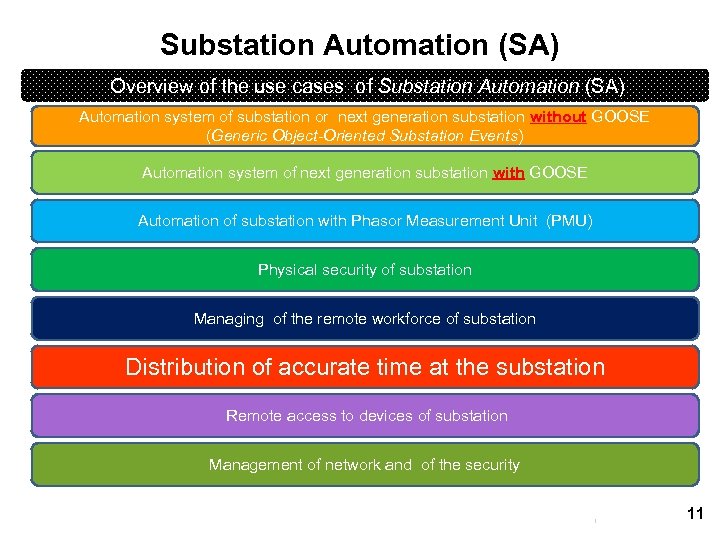 Substation Automation (SA)

Overview of the use cases of Substation Automation (SA)

Automation system of substation or next generation substation without GOOSE (Generic Object-Oriented Substation Events)

Automation system of next generation substation with GOOSE

Automation of substation with Phasor Measurement Unit (PMU)

Physical security of substation

Managing of the remote workforce of substation

Distribution of accurate time at the substation

Remote access to devices of substation

Management of network and of the security

11